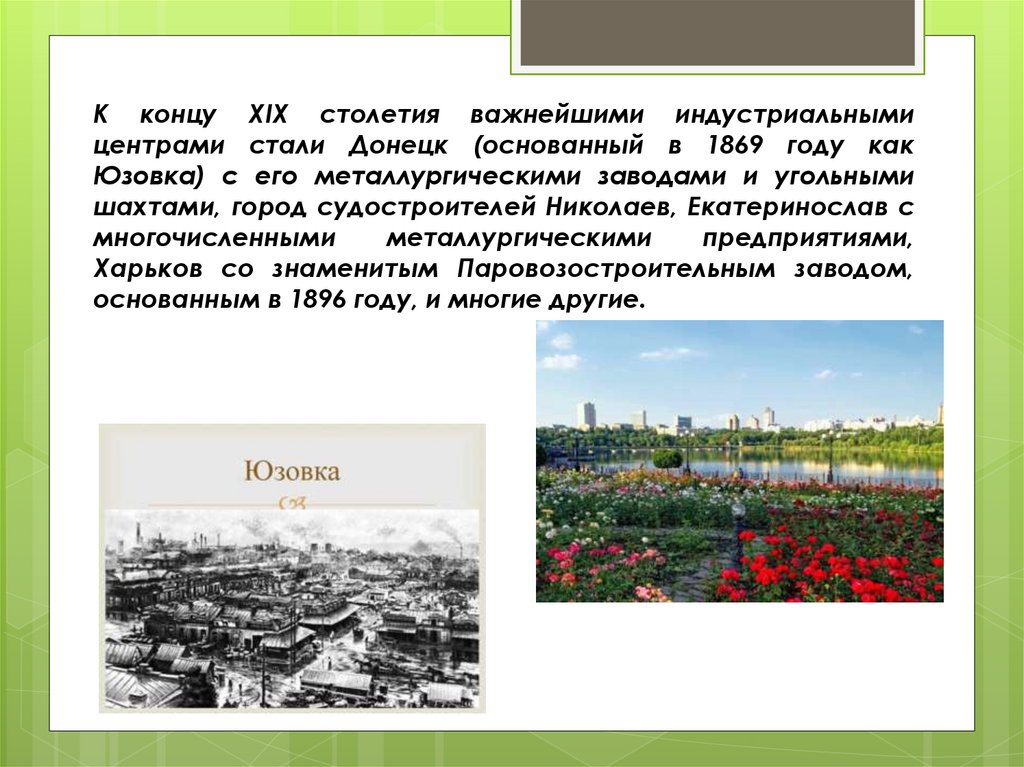 К концу XIX столетия важнейшими индустриальными центрами стали Донецк (основанный в 1869 году как Юзовка) с его металлургическими заводами и угольными шахтами, город судостроителей Николаев, Екатеринослав с многочисленными металлургическими предприятиями, Харьков со знаменитым Паровозостроительным заводом, основанным в 1896 году, и многие другие.

Юзовка